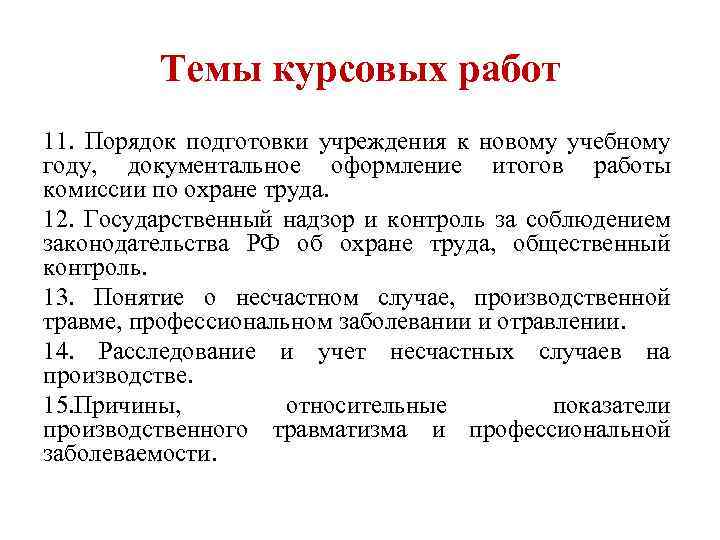 Темы курсовых работ

11. Порядок подготовки учреждения к новому учебному году, документальное оформление итогов работы комиссии по охране труда.

12. Государственный надзор и контроль за соблюдением законодательства РФ об охране труда, общественный контроль.

13. Понятие о несчастном случае, производственной травме, профессиональном заболевании и отравлении.

14. Расследование и учет несчастных случаев на производстве.

15.Причины, относительные показатели производственного травматизма и профессиональной заболеваемости.